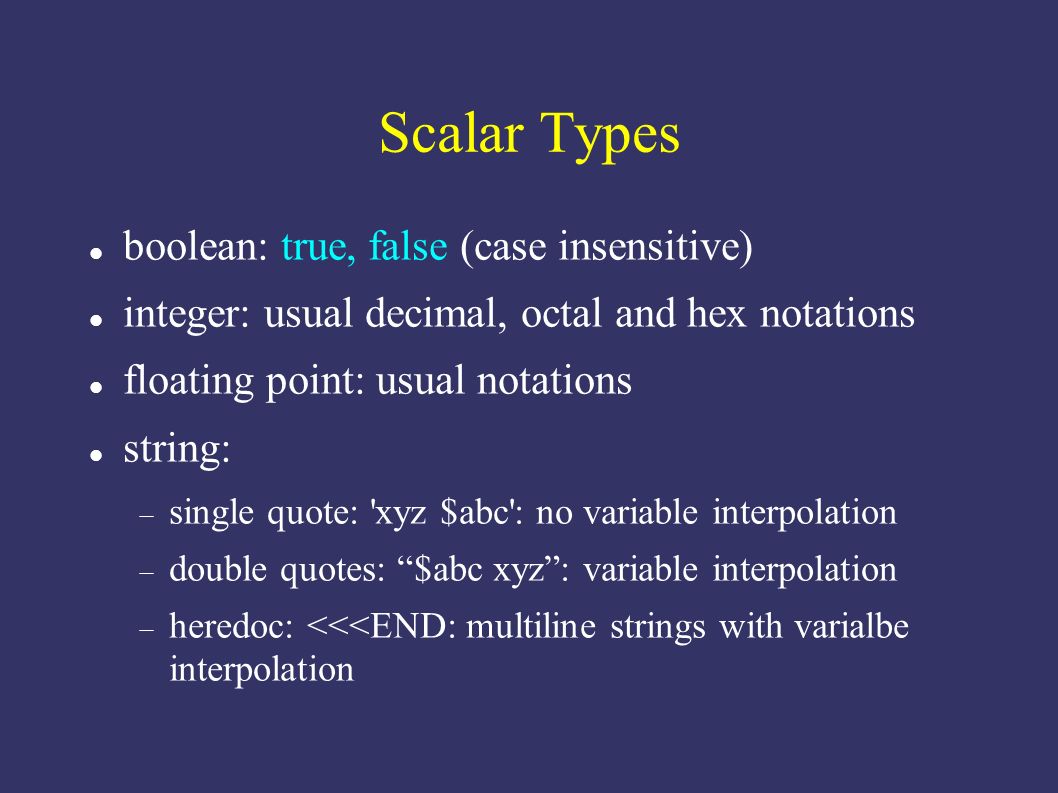 Scalar Types

- boolean: true, false (case insensitive)
- integer: usual decimal, octal and hex notations
- floating point: usual notations
- string:
  – single quote: 'xyz \$abc': no variable interpolation
  – double quotes: “\$abc xyz”: variable interpolation
  – heredoc: <<<END: multiline strings with varialbe interpolation